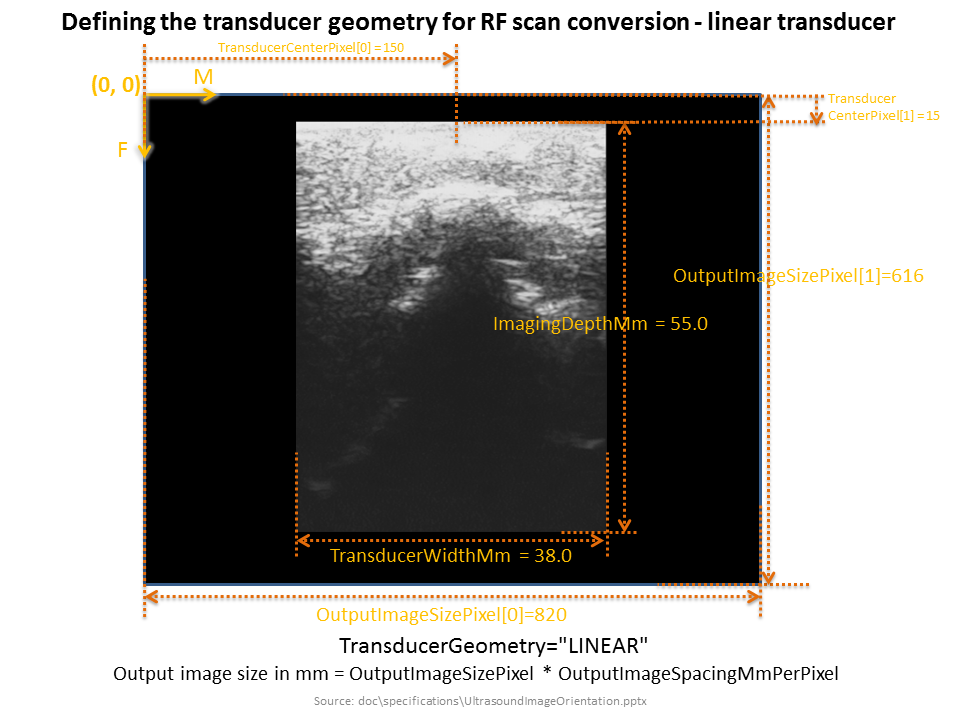 Defining the transducer geometry for RF scan conversion - linear transducer

TransducerCenterPixel[0] =150

(0, 0)

M

F

Transducer CenterPixel[1] =15

OutputImageSizePixel[1]=616

ImagingDepthMm = 55.0

TransducerWidthMm = 38.0

OutputImageSizePixel[0]=820

TransducerGeometry="LINEAR"

Output image size in mm = OutputImageSizePixel * OutputImageSpacingMmPerPixel

Source: doc\specifications\UltrasoundImageOrientation.pptx